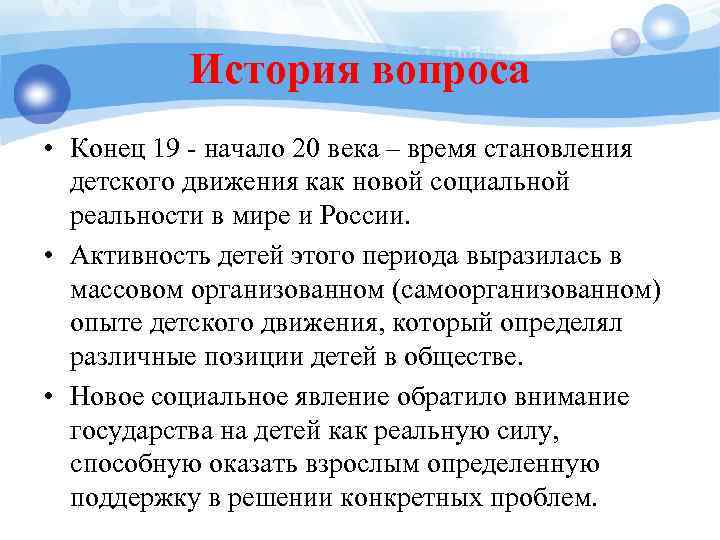 История вопроса

• Конец 19 - начало 20 века – время становления детского движения как новой социальной реальности в мире и России.
• Активность детей этого периода выразилась в массовом организованном (самоорганизованном) опыте детского движения, который определял различные позиции детей в обществе.
• Новое социальное явление обратило внимание государства на детей как реальную силу, способную оказать взрослым определенную поддержку в решении конкретных проблем.